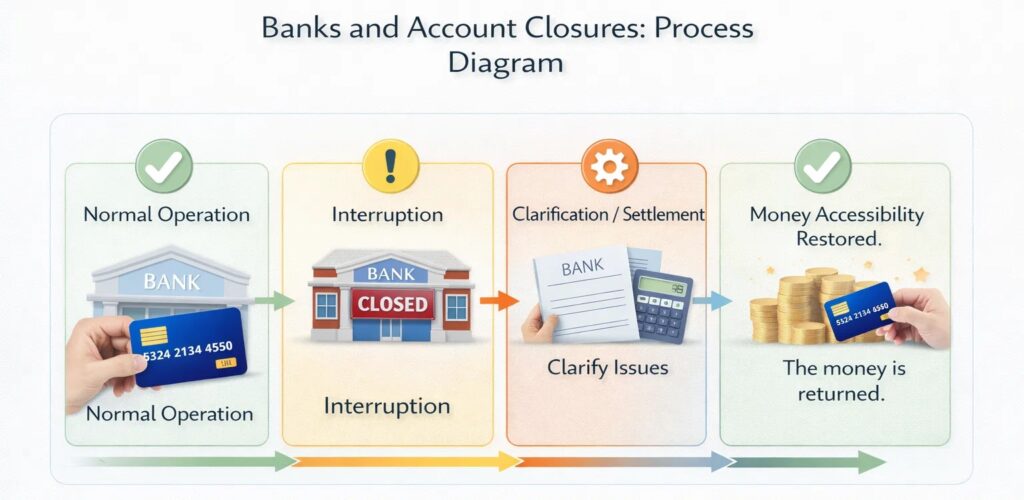 Banks and Account Closures: Process Diagram

Normal Operation

BANK

5324 2134 4550

Normal Operation

Interruption

BANK

CLOSED

Interruption

Clarification / Settlement

BANK

Clarify Issues

Money Accessibility Restored.

5324 2134 4550

The money is returned.